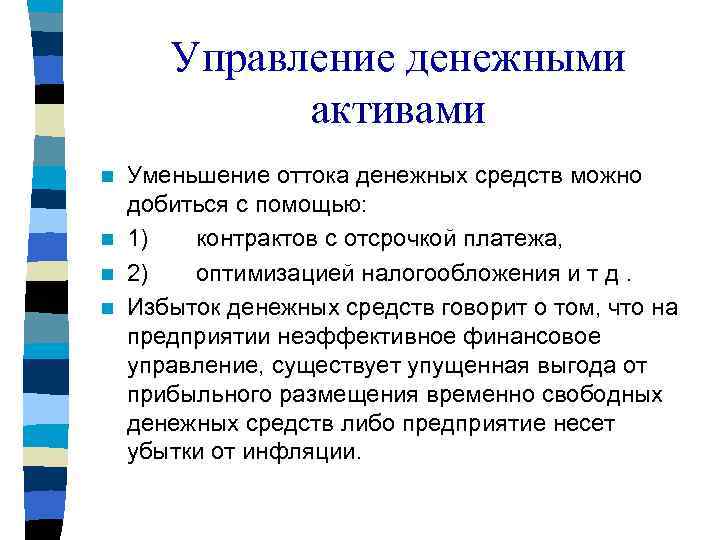 Управление денежными активами

Уменьшение оттока денежных средств можно добиться с помощью:

1) контрактов с отсрочкой платежа,

2) оптимизацией налогообложения и т д .

Избыток денежных средств говорит о том, что на предприятии неэффективное финансовое управление, существует упущенная выгода от прибыльного размещения временно свободных денежных средств либо предприятие несет убытки от инфляции.